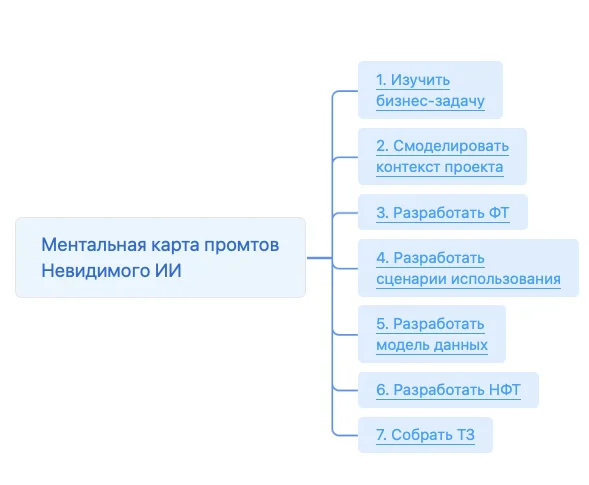 Ментальная карта промтов Невидимого ИИ

1. Изучить бизнес-задачу

2. Смоделировать контекст проекта

3. Разработать ФТ

4. Разработать сценарии использования

5. Разработать модель данных

6. Разработать НФТ

7. Собрать ТЗ